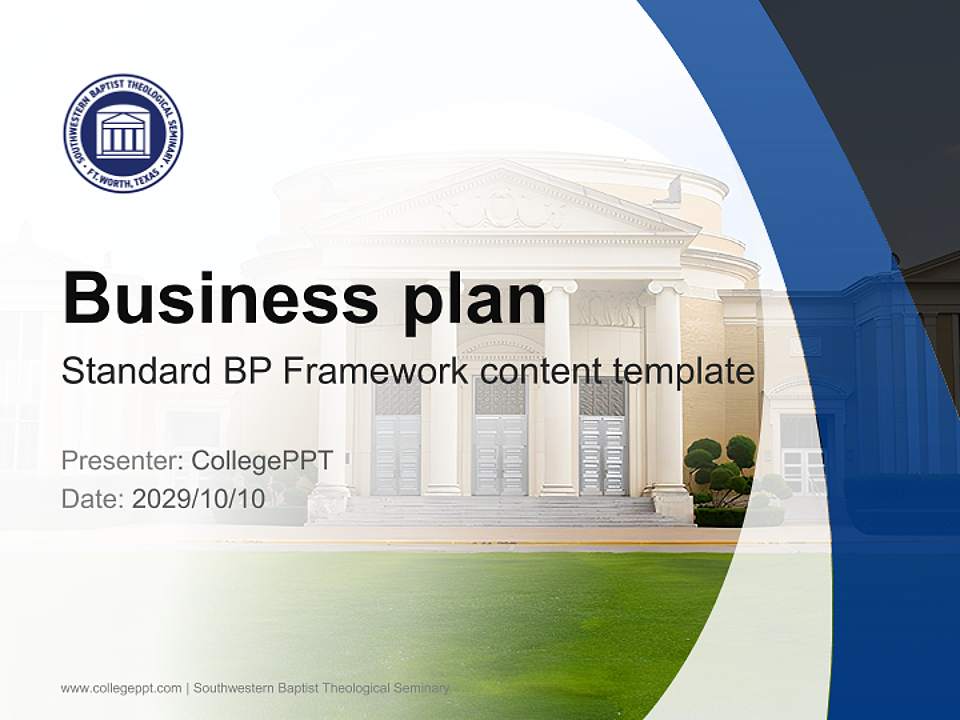 SOUTHWESTERN BAPTIST THEOLOGICAL SEMINARY · FT. WORTH, TEXAS ·

Business plan

Standard BP Framework content template

Presenter: CollegePPT

Date: 2029/10/10

www.collegeppt.com | Southwestern Baptist Theological Seminary